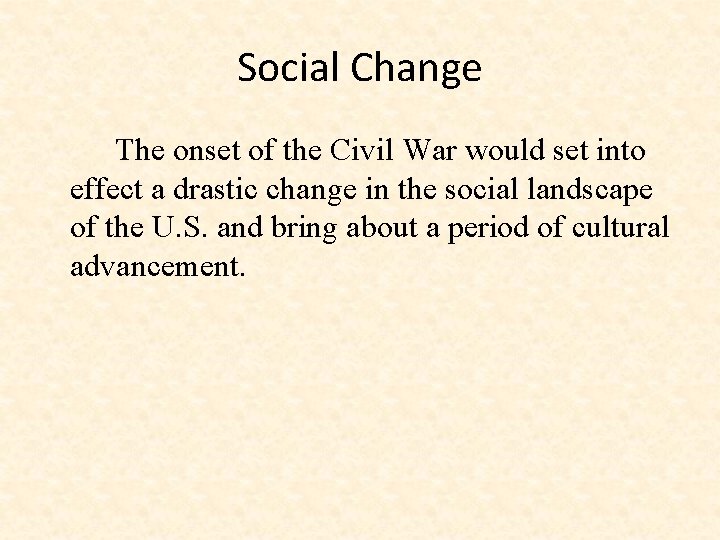 Social Change

The onset of the Civil War would set into effect a drastic change in the social landscape of the U.S. and bring about a period of cultural advancement.